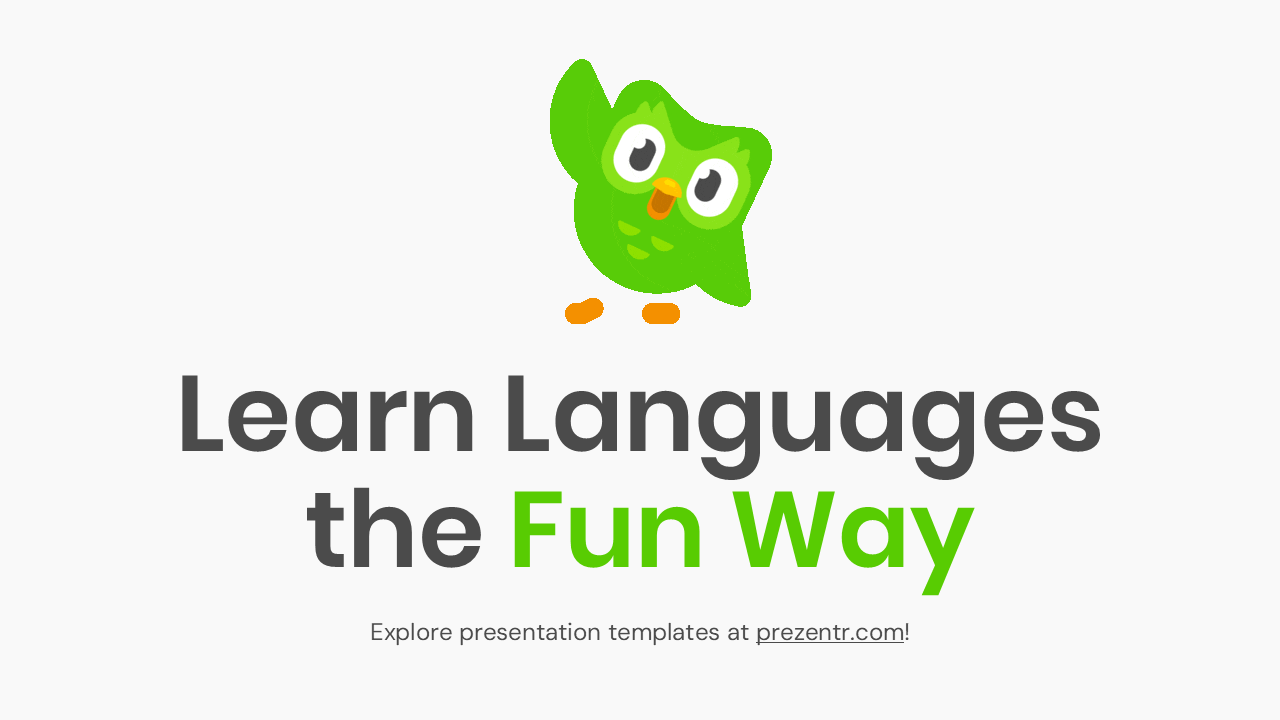 Learn Languages the Fun Way

Explore presentation templates at prezentr.com!